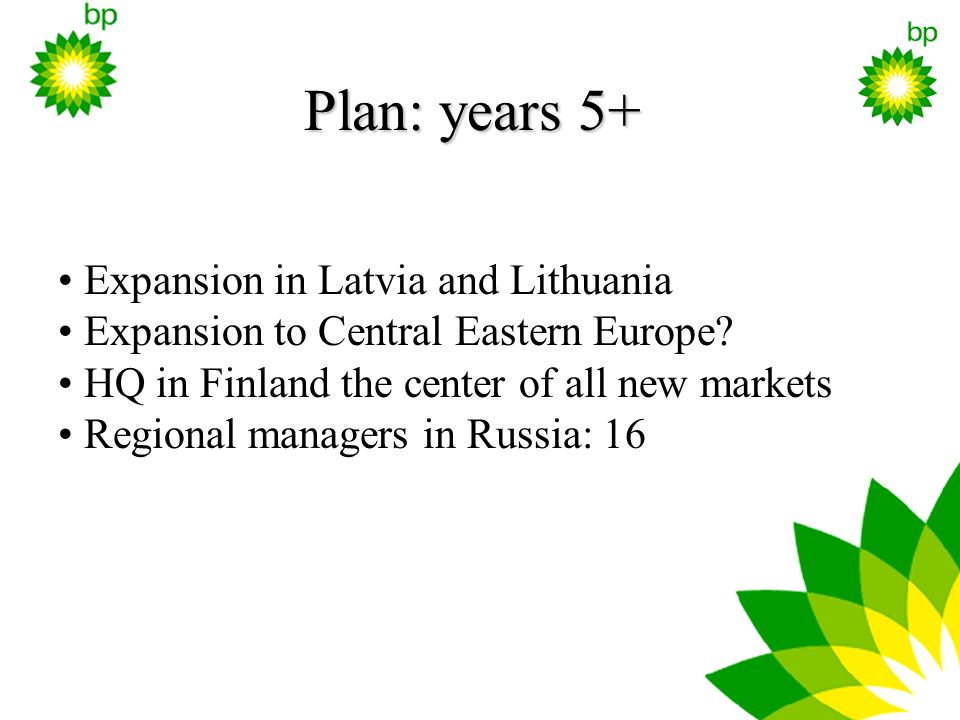 bp

bp

Plan: years 5+

• Expansion in Latvia and Lithuania
• Expansion to Central Eastern Europe?
• HQ in Finland the center of all new markets
• Regional managers in Russia: 16